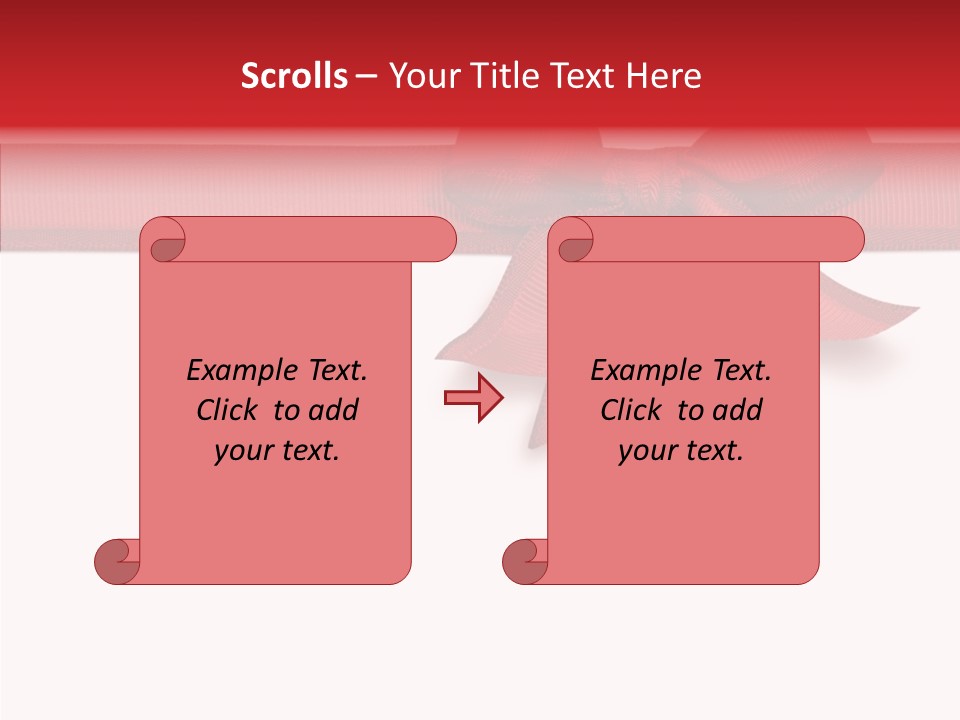 Scrolls – Your Title Text Here

Example Text. Click to add your text.

Example Text. Click to add your text.